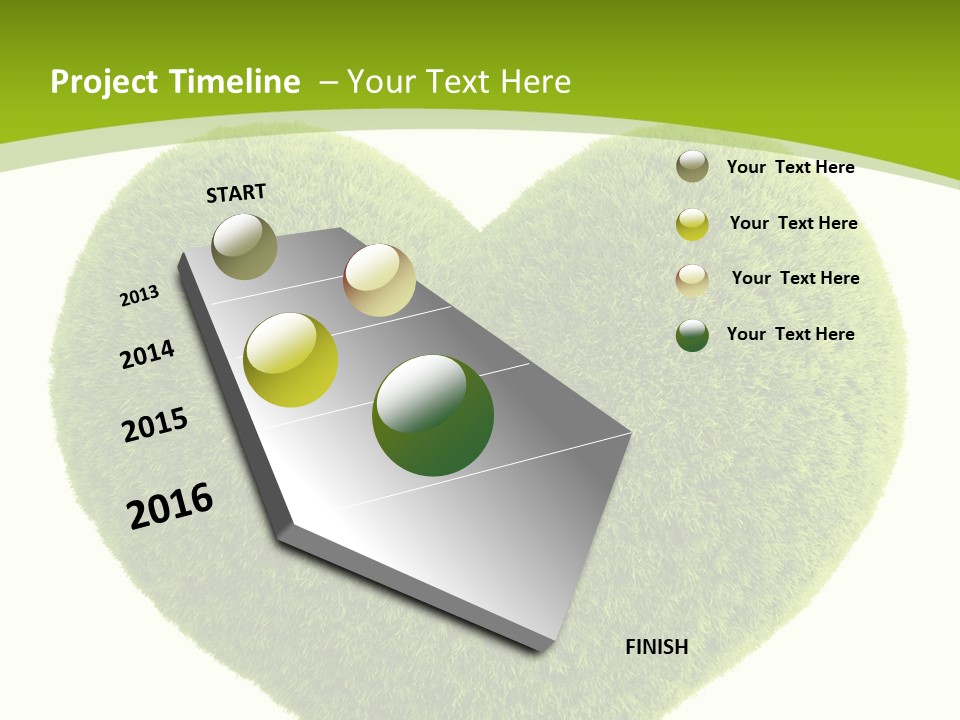 Project Timeline – Your Text Here

START

2013

2014

2015

2016

FINISH

Your Text Here

Your Text Here

Your Text Here

Your Text Here